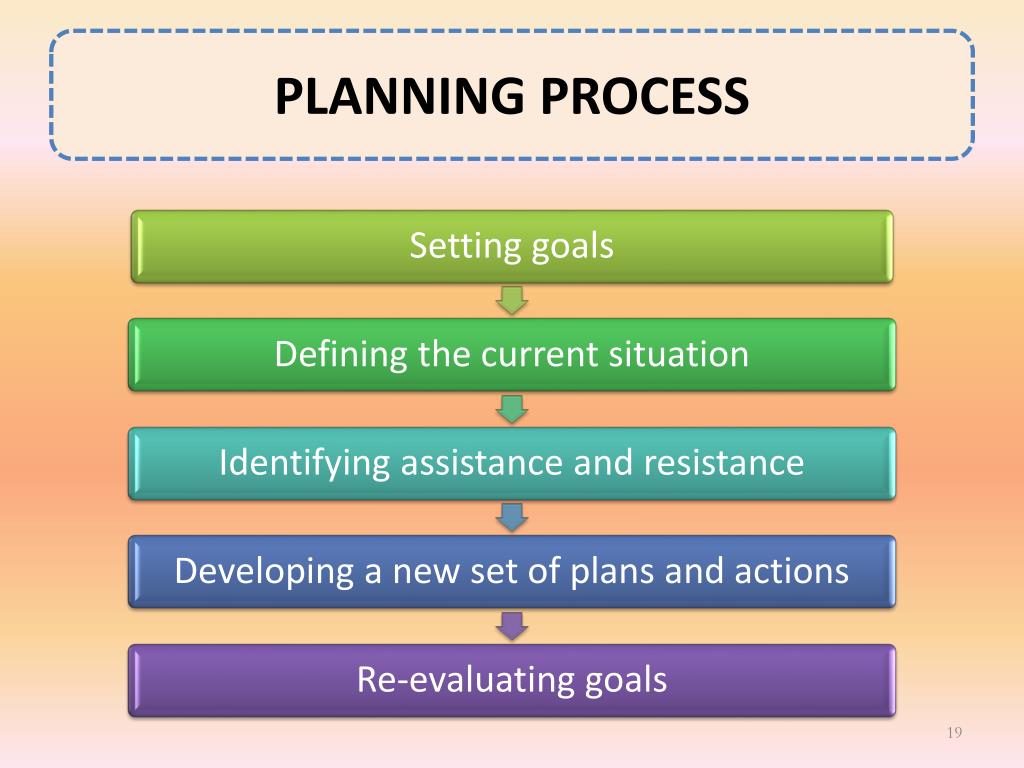 PLANNING PROCESS

Setting goals

Defining the current situation

Identifying assistance and resistance

Developing a new set of plans and actions

Re-evaluating goals

19